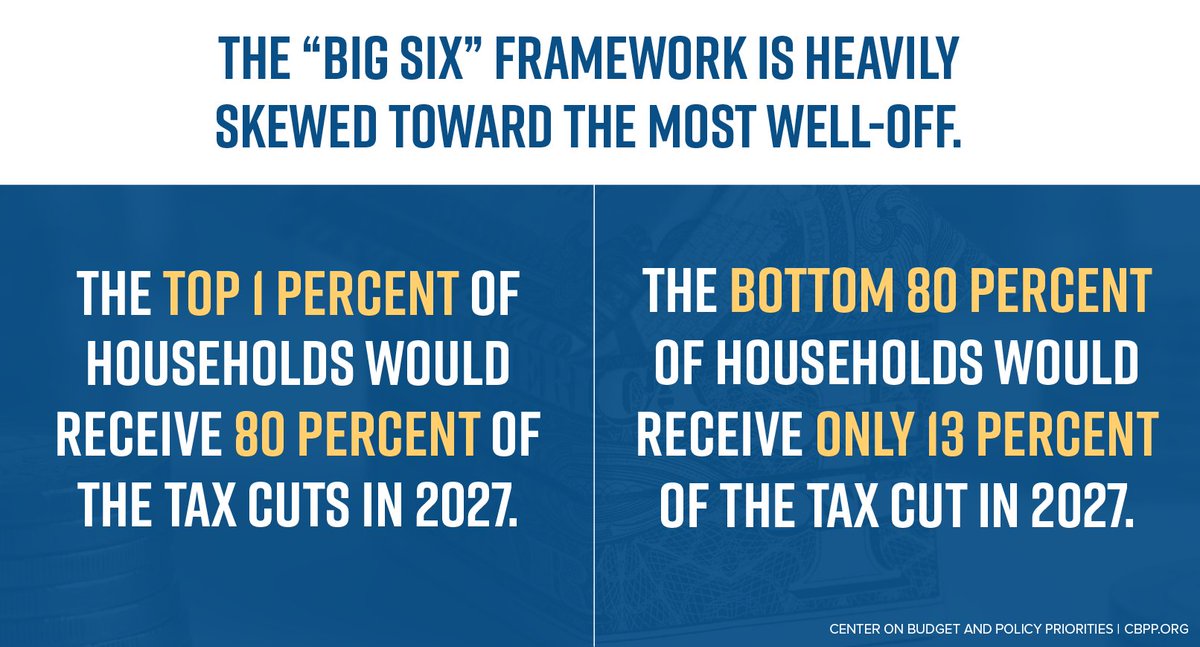 THE “BIG SIX” FRAMEWORK IS HEAVILY SKEWED TOWARD THE MOST WELL-OFF.

THE TOP 1 PERCENT OF HOUSEHOLDS WOULD RECEIVE 80 PERCENT OF THE TAX CUTS IN 2027.

THE BOTTOM 80 PERCENT OF HOUSEHOLDS WOULD RECEIVE ONLY 13 PERCENT OF THE TAX CUT IN 2027.

CENTER ON BUDGET AND POLICY PRIORITIES | CBPP.ORG